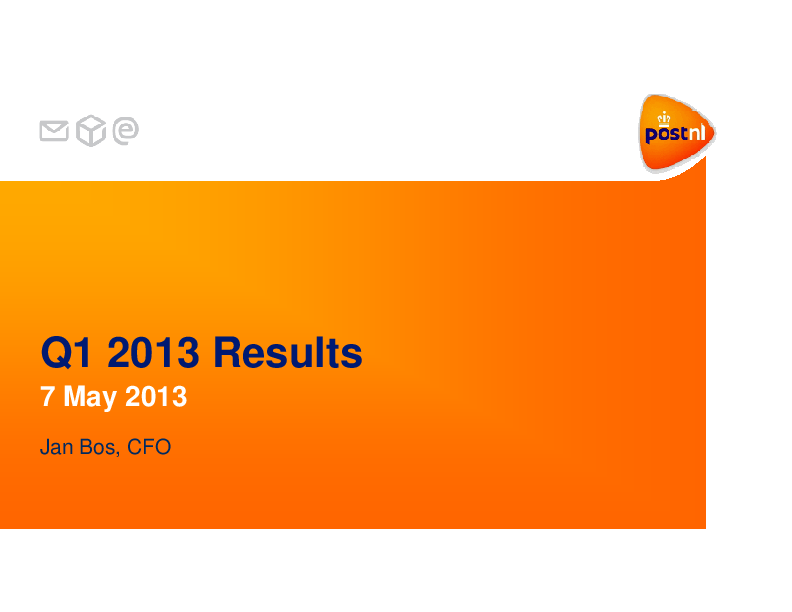 postnl

Q1 2013 Results

7 May 2013

Jan Bos, CFO